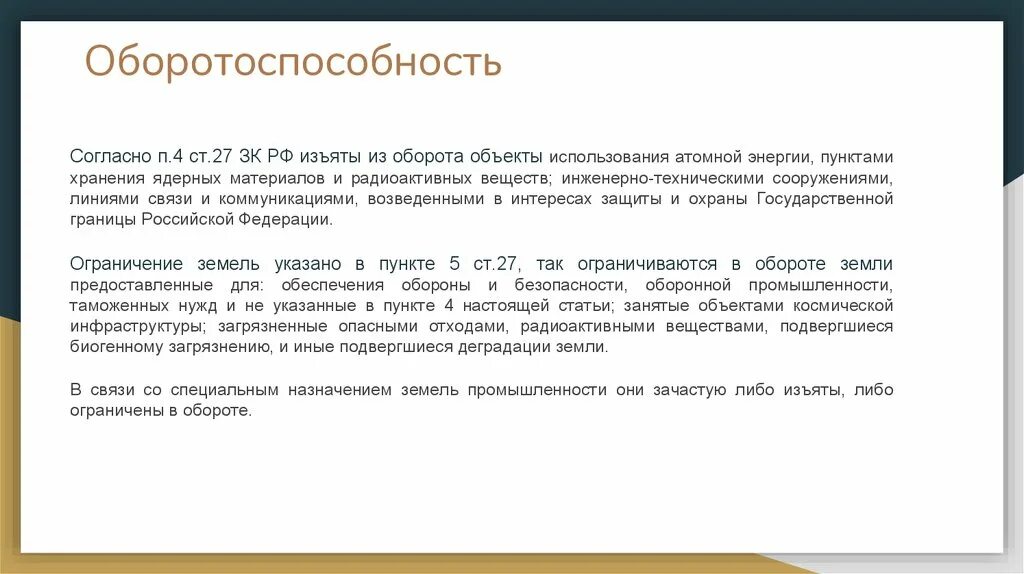 Оборотоспособность

Согласно п.4 ст.27 ЗК РФ изъяты из оборота объекты использования атомной энергии, пунктами хранения ядерных материалов и радиоактивных веществ; инженерно-техническими сооружениями, линиями связи и коммуникациями, возведенными в интересах защиты и охраны Государственной границы Российской Федерации.

Ограничение земель указано в пункте 5 ст.27, так ограничиваются в обороте земли предоставленные для: обеспечения обороны и безопасности, оборонной промышленности, таможенных нужд и не указанные в пункте 4 настоящей статьи; занятые объектами космической инфраструктуры; загрязненные опасными отходами, радиоактивными веществами, подвергшиеся биогенному загрязнению, и иные подвергшиеся деградации земли.

В связи со специальным назначением земель промышленности они зачастую либо изъяты, либо ограничены в обороте.